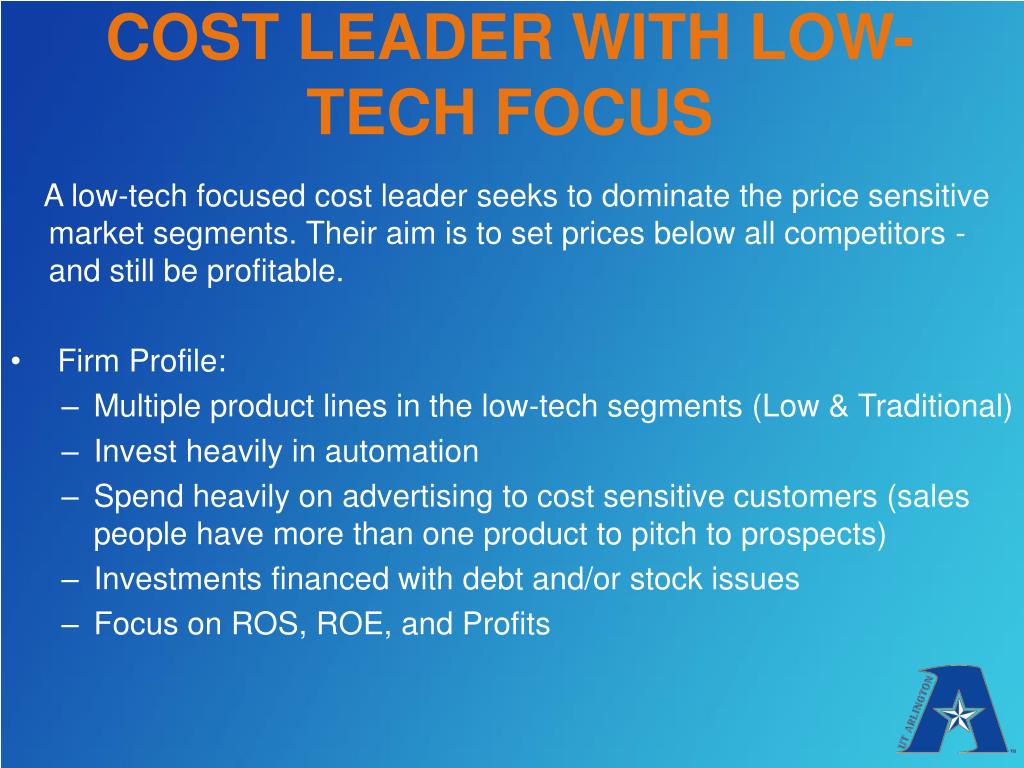 COST LEADER WITH LOW-TECH FOCUS

A low-tech focused cost leader seeks to dominate the price sensitive market segments. Their aim is to set prices below all competitors - and still be profitable.

• Firm Profile:
– Multiple product lines in the low-tech segments (Low & Traditional)
– Invest heavily in automation
– Spend heavily on advertising to cost sensitive customers (sales people have more than one product to pitch to prospects)
– Investments financed with debt and/or stock issues
– Focus on ROS, ROE, and Profits

UT ARLINGTON